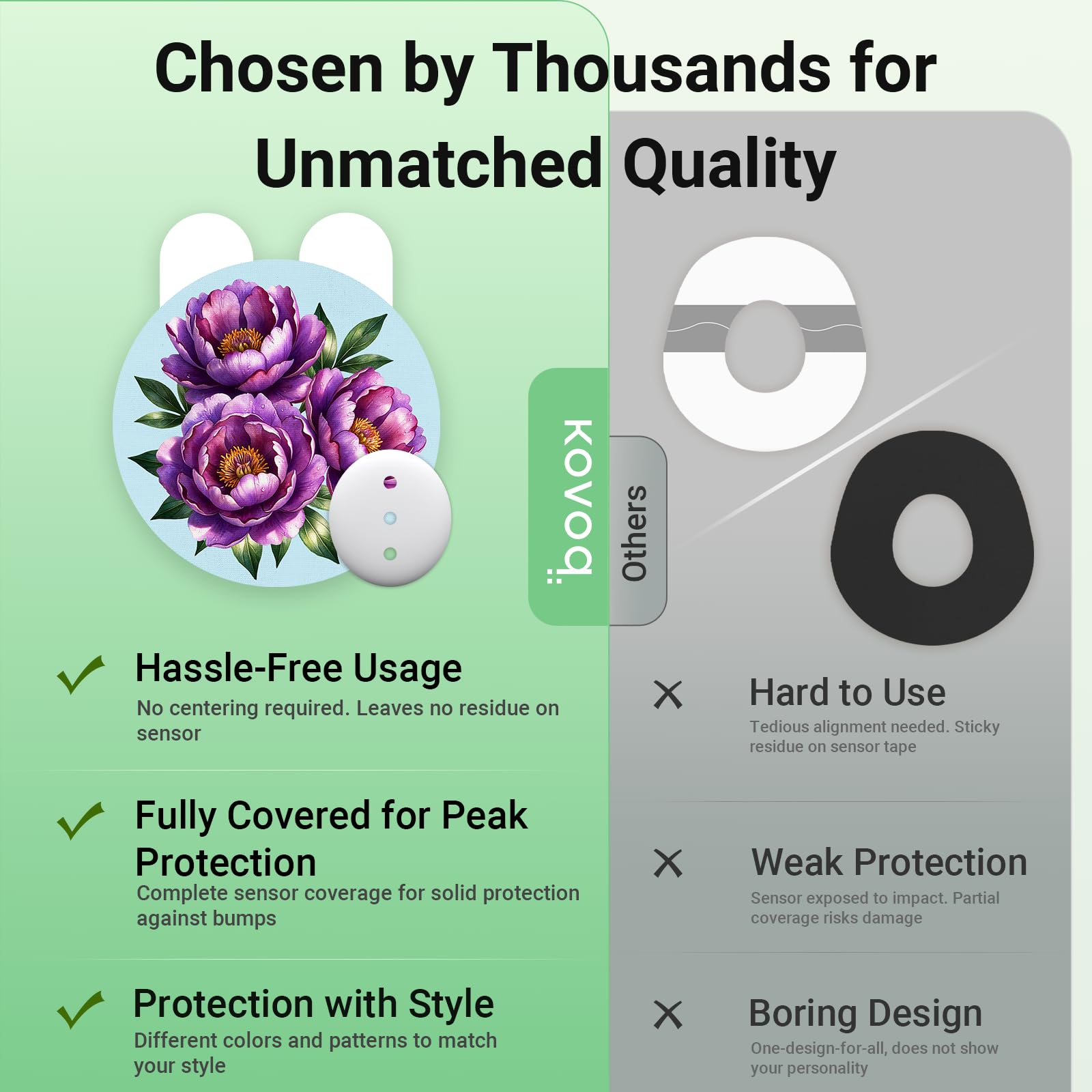 Chosen by Thousands for Unmatched Quality

kovoq

Others

Hassle-Free Usage
No centering required. Leaves no residue on sensor

Fully Covered for Peak Protection
Complete sensor coverage for solid protection against bumps

Protection with Style
Different colors and patterns to match your style

Hard to Use
Tedious alignment needed. Sticky residue on sensor tape

Weak Protection
Sensor exposed to impact. Partial coverage risks damage

Boring Design
One-design-for-all, does not show your personality